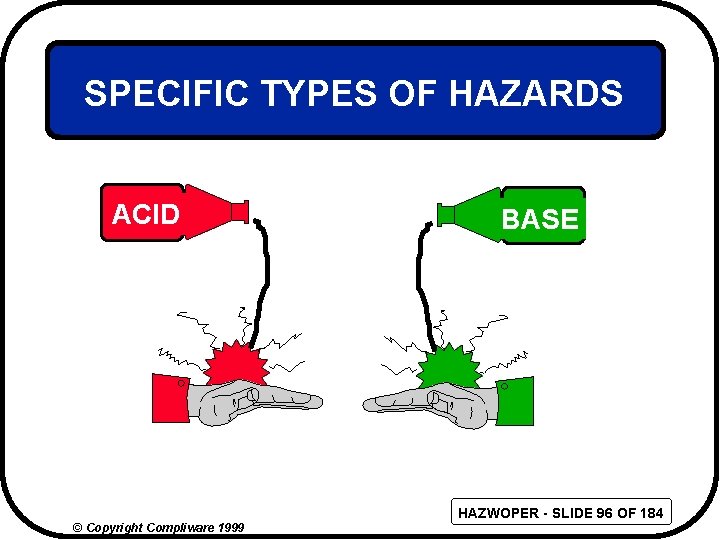 SPECIFIC TYPES OF HAZARDS

ACID

BASE

HAZWOPER - SLIDE 96 OF 184

© Copyright Compliware 1999